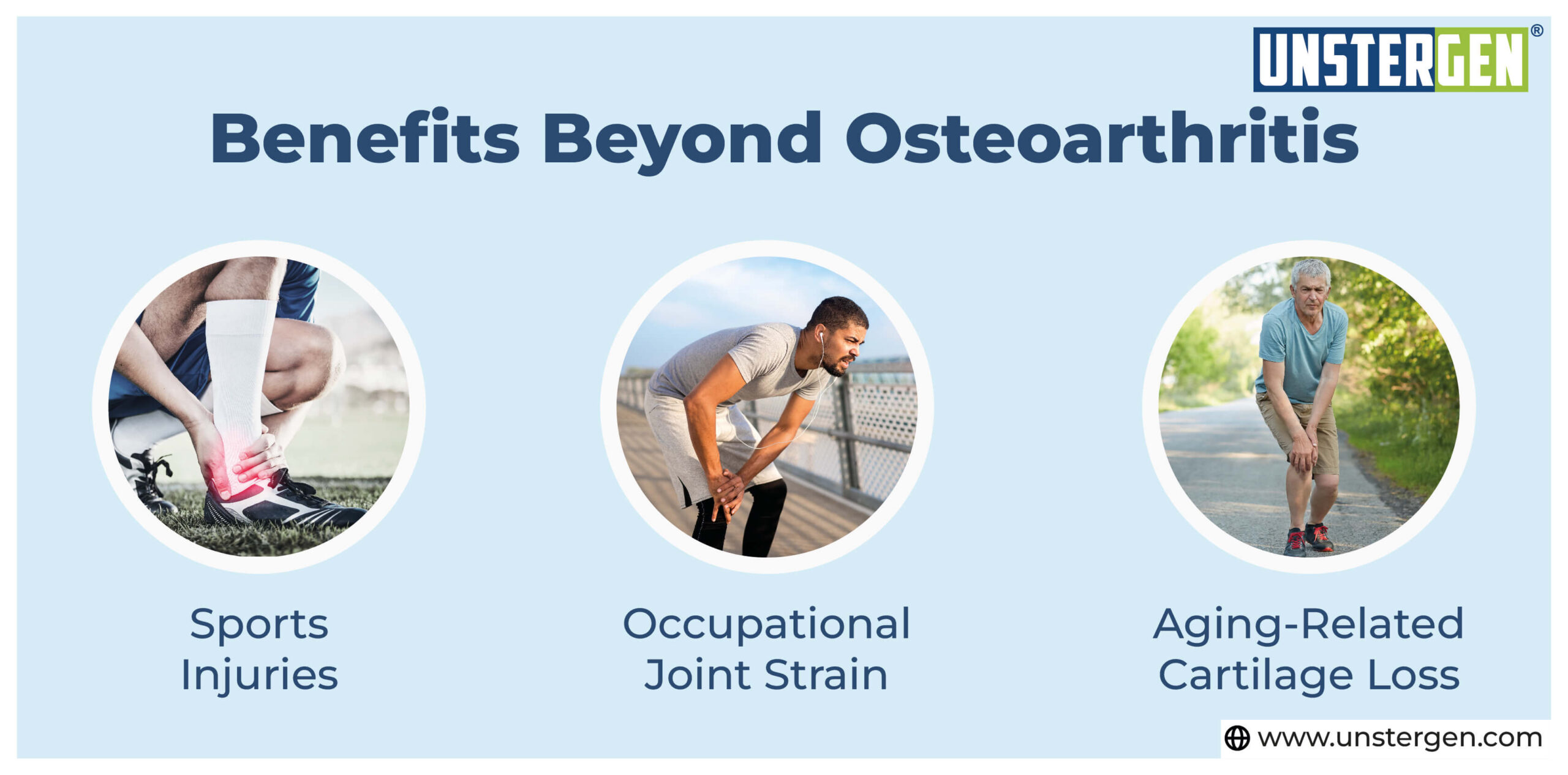 UNSTERGEN®

Benefits Beyond Osteoarthritis

Sports Injuries

Occupational Joint Strain

Aging-Related Cartilage Loss

www.unstergen.com